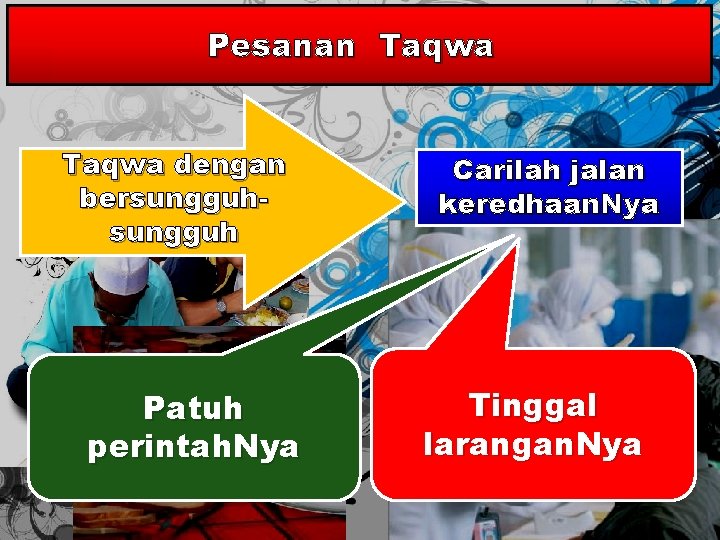 Pesanan Taqwa

Taqwa dengan bersungguh-sungguh

Carilah jalan keredhaanNya

Patuh perintahNya

Tinggal laranganNya